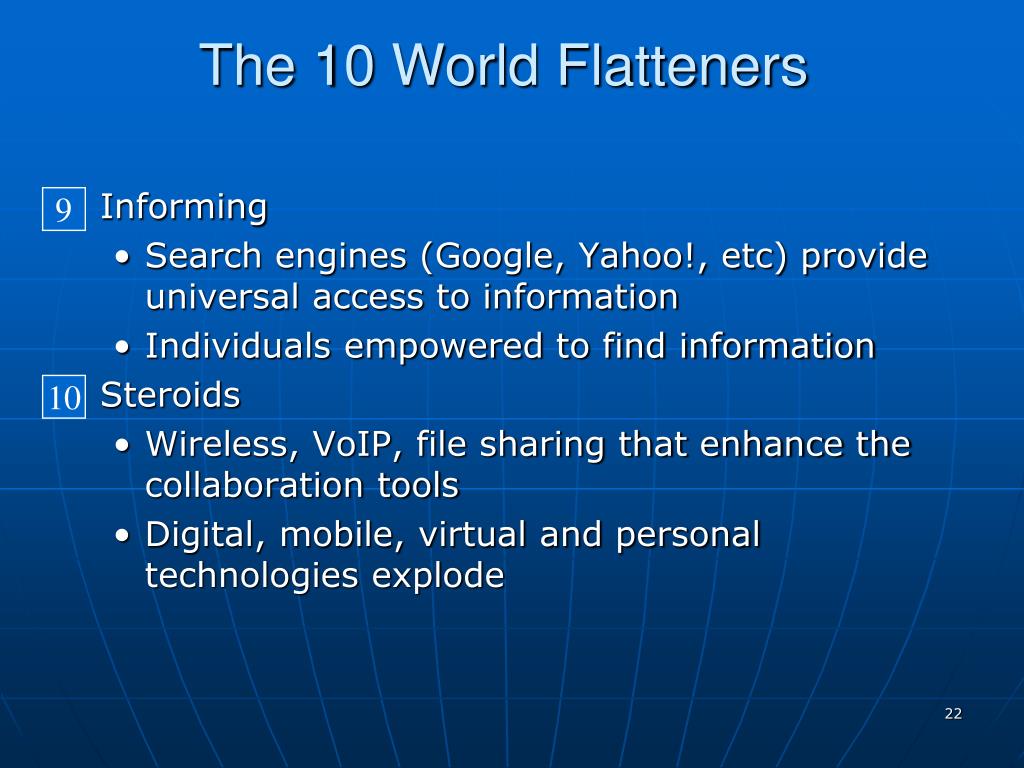 The 10 World Flatteners

9 Informing

• Search engines (Google, Yahoo!, etc) provide universal access to information

• Individuals empowered to find information

10 Steroids

• Wireless, VoIP, file sharing that enhance the collaboration tools

• Digital, mobile, virtual and personal technologies explode

22